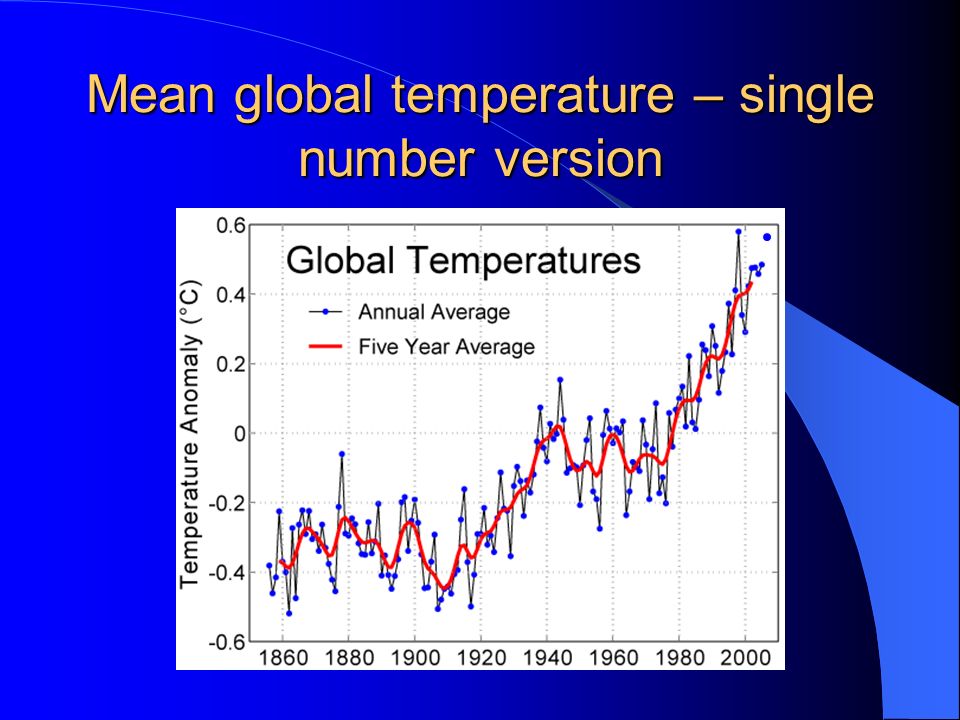 Mean global temperature – single number version

Global Temperatures

Annual Average

Five Year Average

Temperature Anomaly (°C)

0.6
0.4
0.2
0
-0.2
-0.4
-0.6

1860 1880 1900 1920 1940 1960 1980 2000